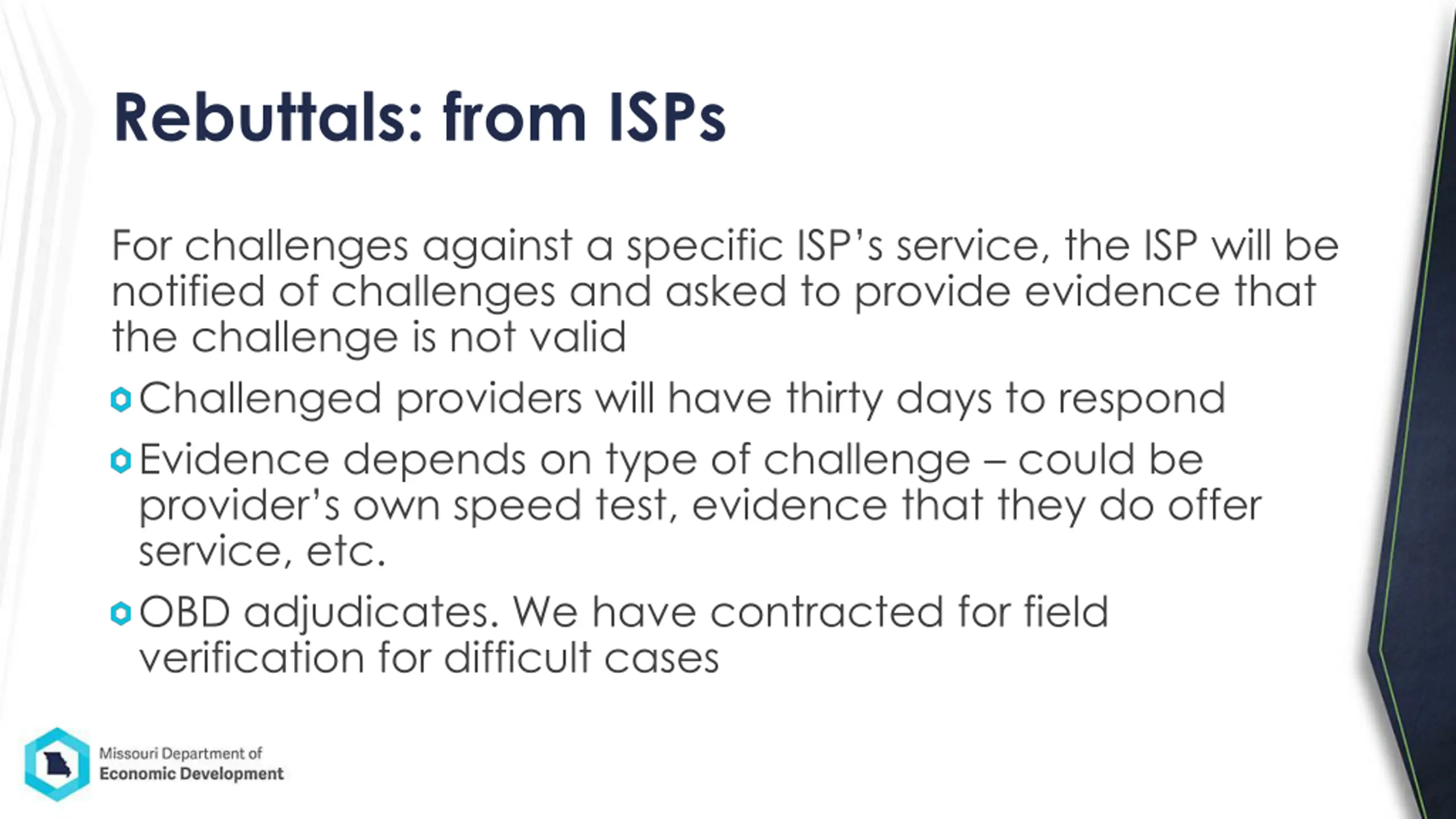 Rebuttals: from ISPs

For challenges against a specific ISP's service, the ISP will be notified of challenges and asked to provide evidence that the challenge is not valid

Challenged providers will have thirty days to respond

Evidence depends on type of challenge – could be provider's own speed test, evidence that they do offer service, etc.

OBD adjudicates. We have contracted for field verification for difficult cases

Missouri Department of
Economic Development